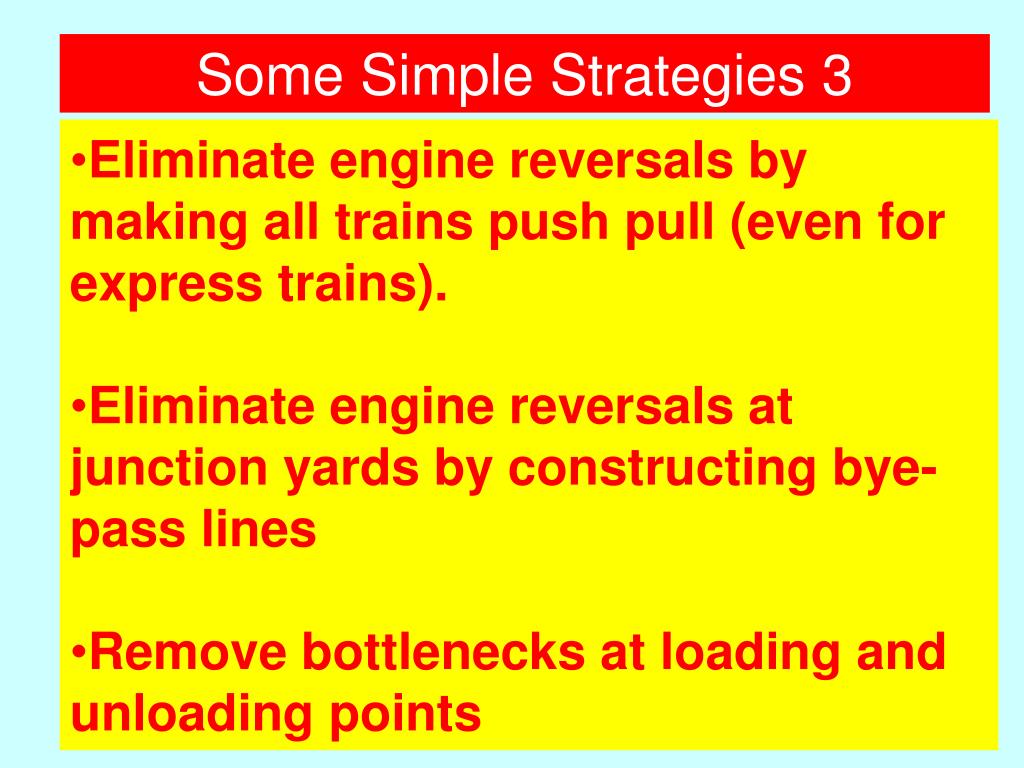 Some Simple Strategies 3

•Eliminate engine reversals by making all trains push pull (even for express trains).

•Eliminate engine reversals at junction yards by constructing bye-pass lines

•Remove bottlenecks at loading and unloading points